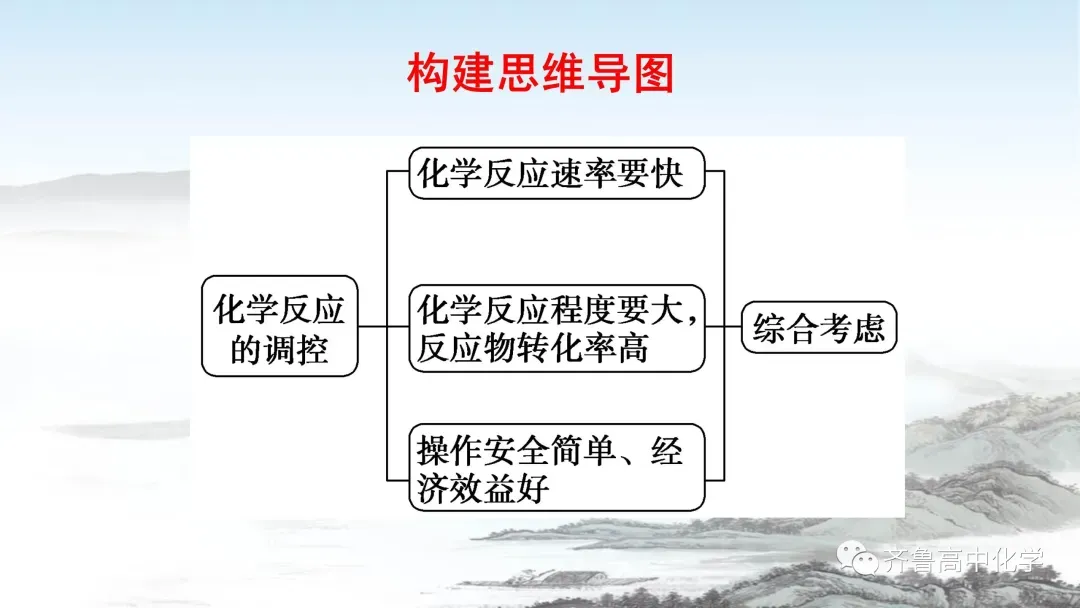 构建思维导图

化学反应的调控

化学反应速率要快

化学反应程度要大，反应物转化率高

操作安全简单、经济效益好

综合考虑

齐鲁高中化学